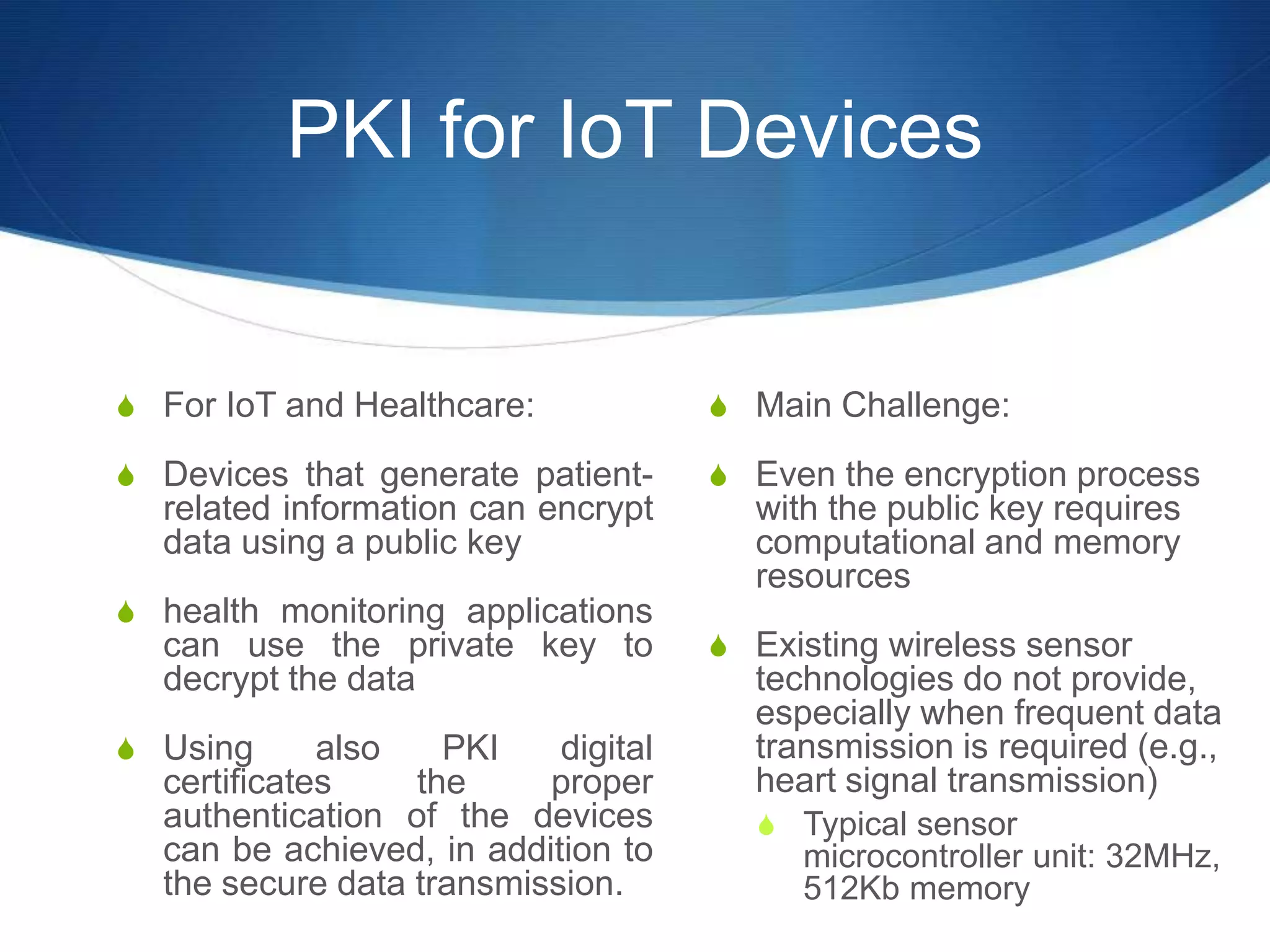 PKI for IoT Devices

For IoT and Healthcare:

Devices that generate patient-related information can encrypt data using a public key

health monitoring applications can use the private key to decrypt the data

Using also PKI digital certificates the proper authentication of the devices can be achieved, in addition to the secure data transmission.

Main Challenge:

Even the encryption process with the public key requires computational and memory resources

Existing wireless sensor technologies do not provide, especially when frequent data transmission is required (e.g., heart signal transmission)

Typical sensor microcontroller unit: 32MHz, 512Kb memory